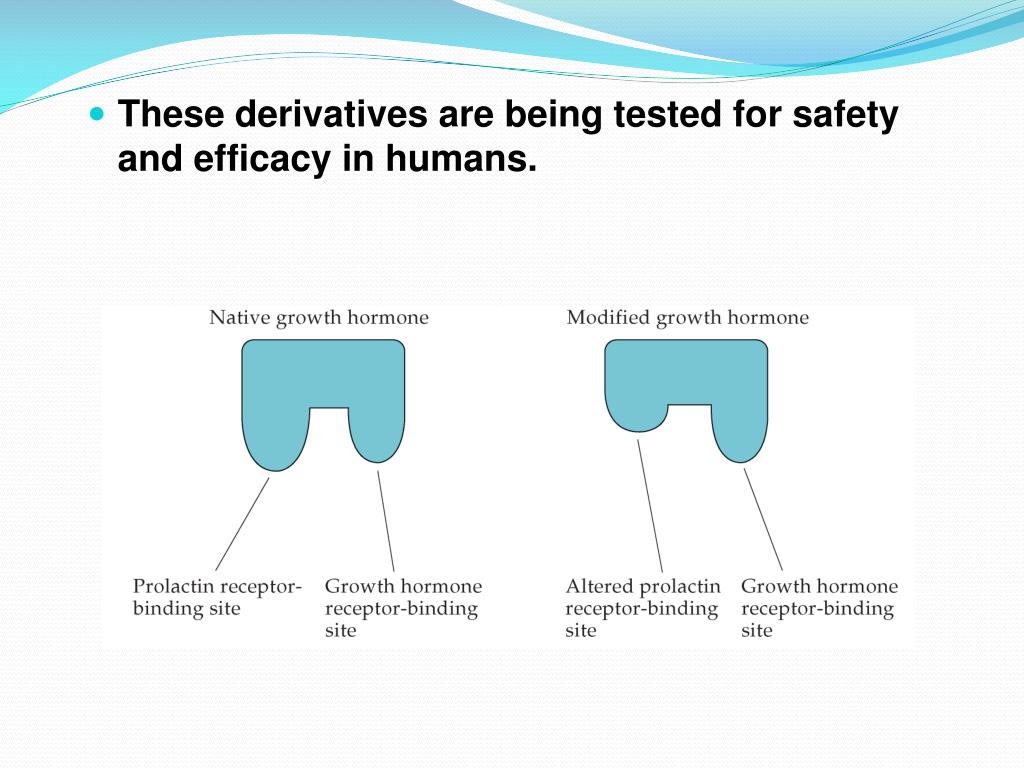 These derivatives are being tested for safety and efficacy in humans.

Native growth hormone

Prolactin receptor-binding site

Growth hormone receptor-binding site

Modified growth hormone

Altered prolactin receptor-binding site

Growth hormone receptor-binding site